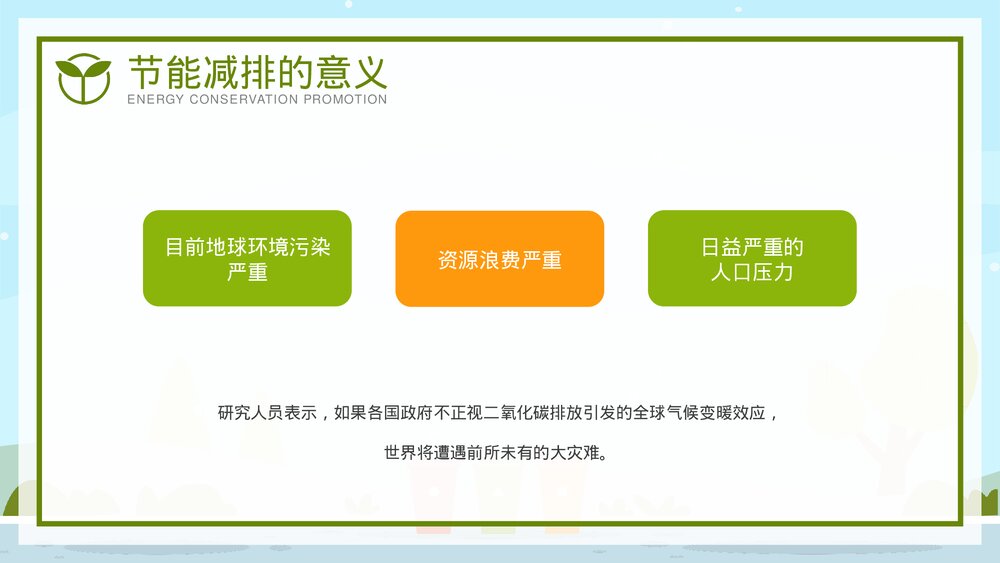 节能减排的意义
ENERGY CONSERVATION PROMOTION

目前地球环境污染严重

资源浪费严重

日益严重的人口压力

研究人员表示，如果各国政府不正视二氧化碳排放引发的全球气候变暖效应，

世界将遭遇前所未有的大灾难。